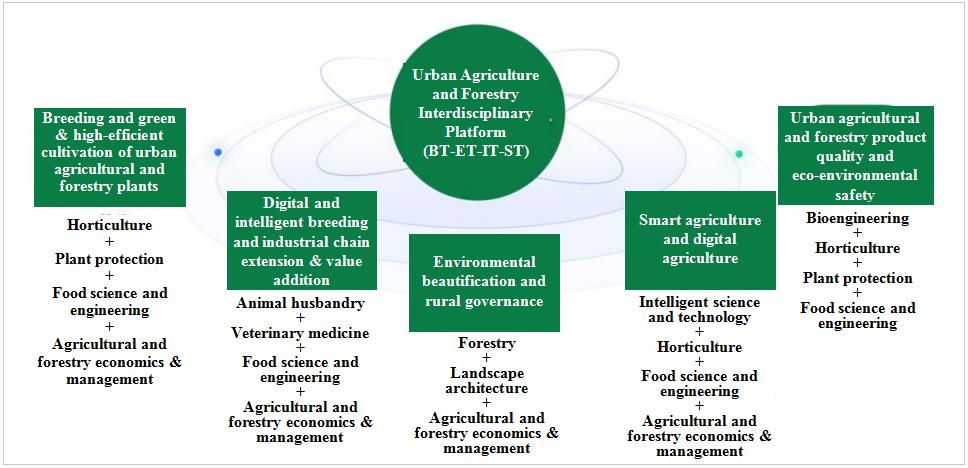 Urban Agriculture and Forestry Interdisciplinary Platform (BT-ET-IT-ST)

Breeding and green & high-efficient cultivation of urban agricultural and forestry plants

Horticulture
+
Plant protection
+
Food science and engineering
+
Agricultural and forestry economics & management

Digital and intelligent breeding and industrial chain extension & value addition

Animal husbandry
+
Veterinary medicine
+
Food science and engineering
+
Agricultural and forestry economics & management

Environmental beautification and rural governance

Forestry
+
Landscape architecture
+
Agricultural and forestry economics & management

Smart agriculture and digital agriculture

Intelligent science and technology
+
Horticulture
+
Food science and engineering
+
Agricultural and forestry economics & management

Urban agricultural and forestry product quality and eco-environmental safety

Bioengineering
+
Horticulture
+
Plant protection
+
Food science and engineering